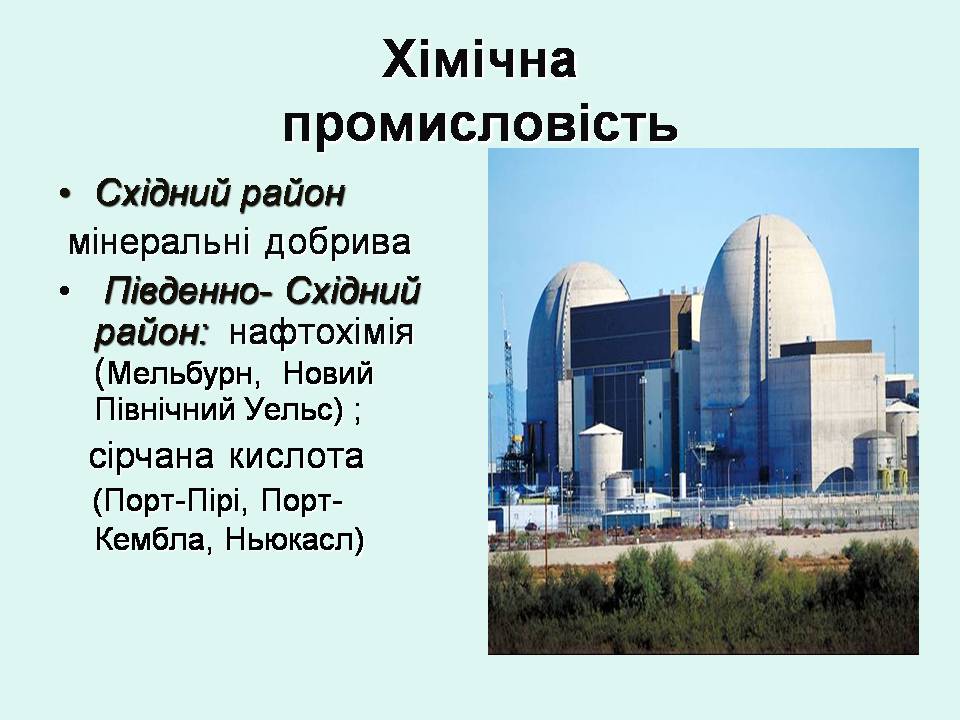 Хімічна промисловість

• Східний район

мінеральні добрива

• Південно- Східний район: нафтохімія (Мельбурн, Новий Північний Уельс) ;

сірчана кислота

(Порт-Пірі, Порт-Кембла, Ньюкасл)